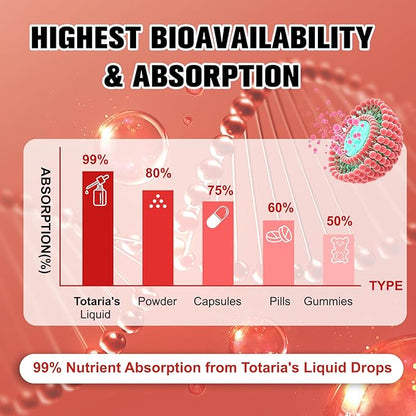 HIGHEST BIOAVAILABILITY & ABSORPTION

ABSORPTION(%)

99%

80%

75%

60%

50%

TYPE

Totaria's Liquid

Powder

Capsules

Pills

Gummies

99% Nutrient Absorption from Totaria's Liquid Drops